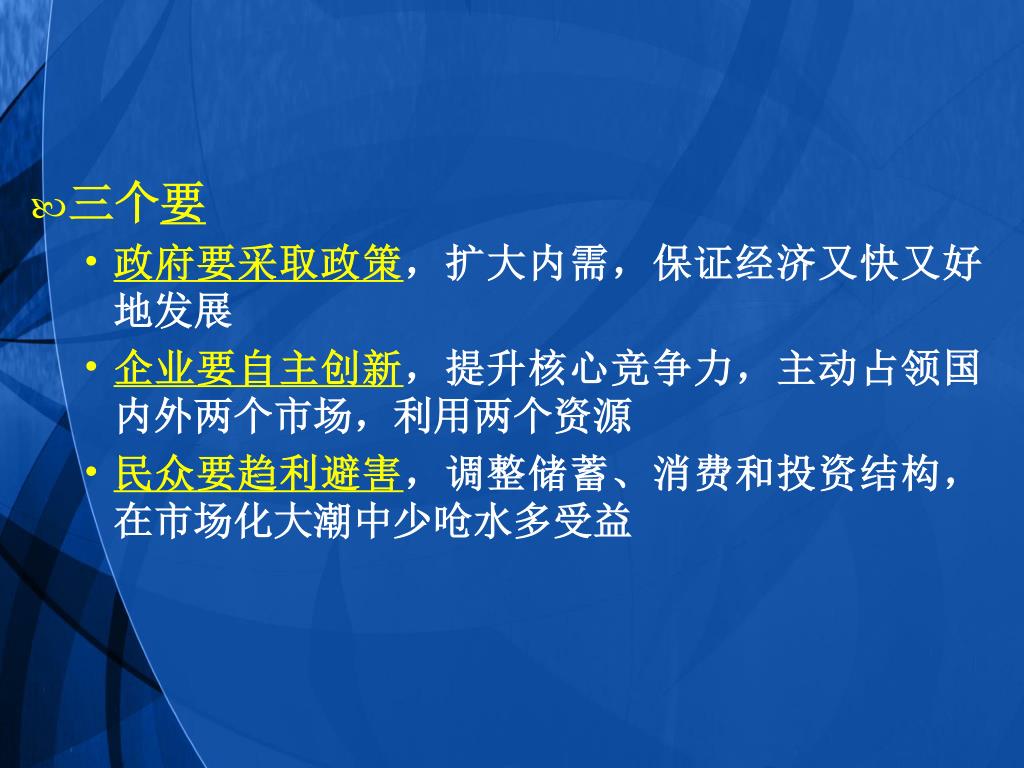 三个要

• 政府要采取政策，扩大内需，保证经济又快又好地发展
• 企业要自主创新，提升核心竞争力，主动占领国内外两个市场，利用两个资源
• 民众要趋利避害，调整储蓄、消费和投资结构，在市场化大潮中少呛水多受益